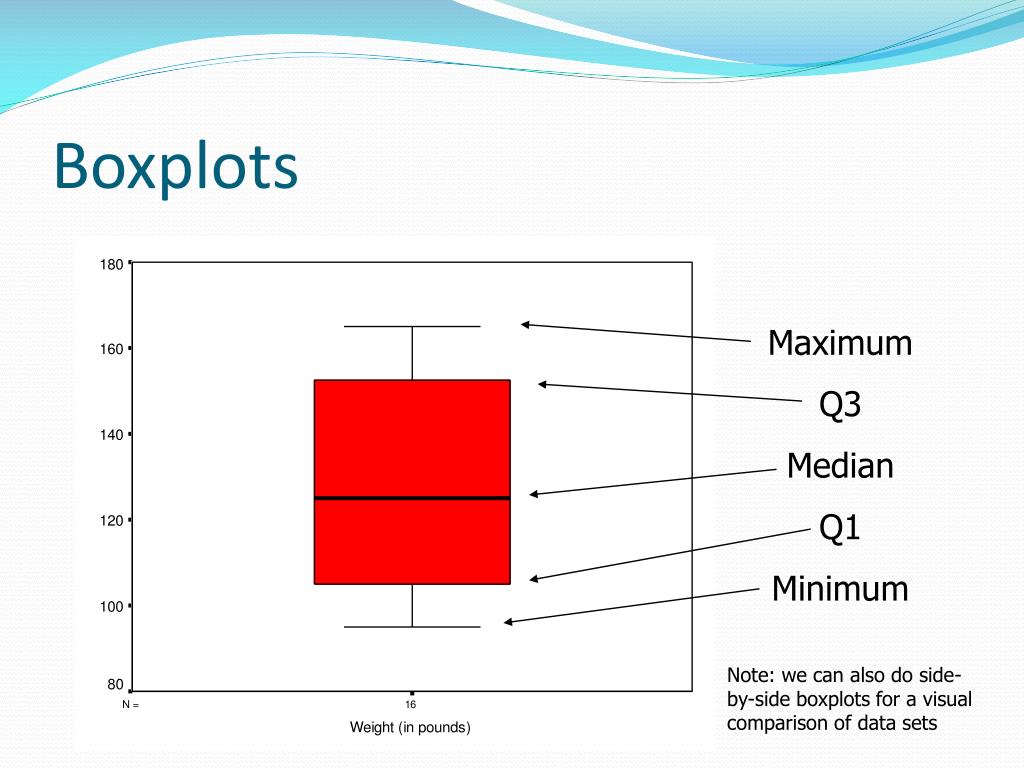 Boxplots

180
160
140
120
100
80
N =
16
Weight (in pounds)

Maximum
Q3
Median
Q1
Minimum

Note: we can also do side-by-side boxplots for a visual comparison of data sets